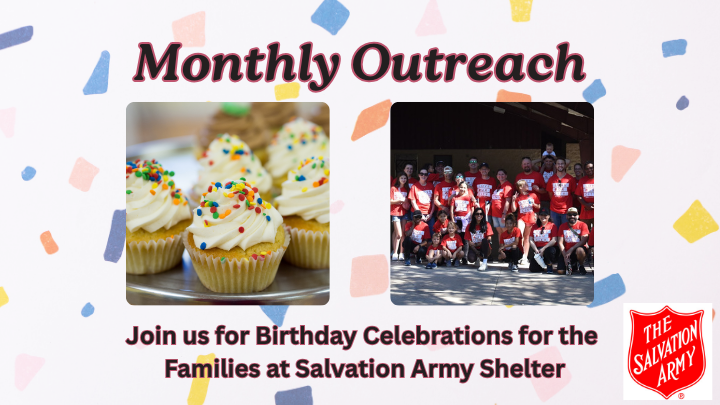 Monthly Outreach

Join us for Birthday Celebrations for the Families at Salvation Army Shelter

THE SALVATION ARMY